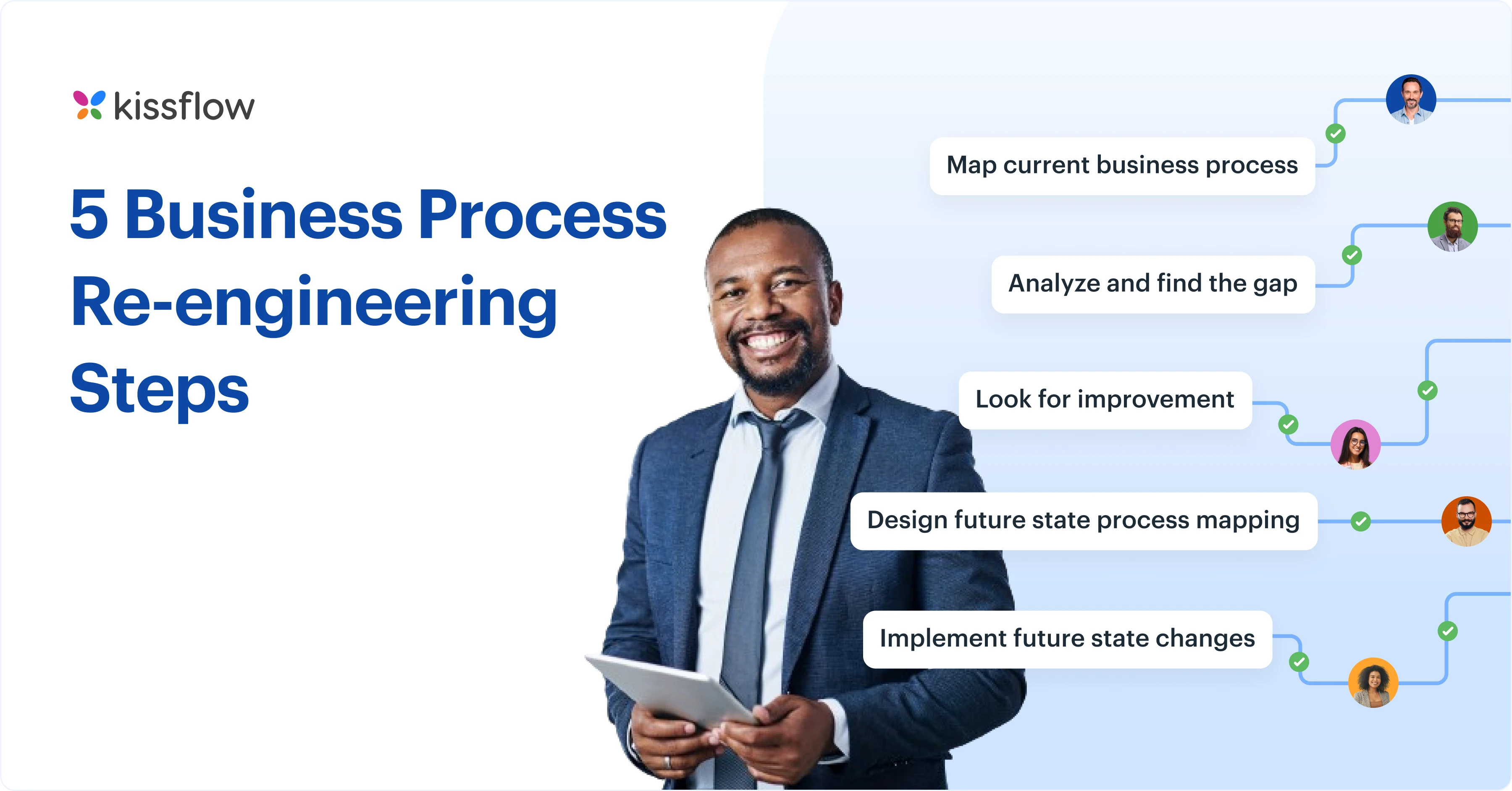 kissflow

5 Business Process Re-engineering Steps

Map current business process

Analyze and find the gap

Look for improvement

Design future state process mapping

Implement future state changes